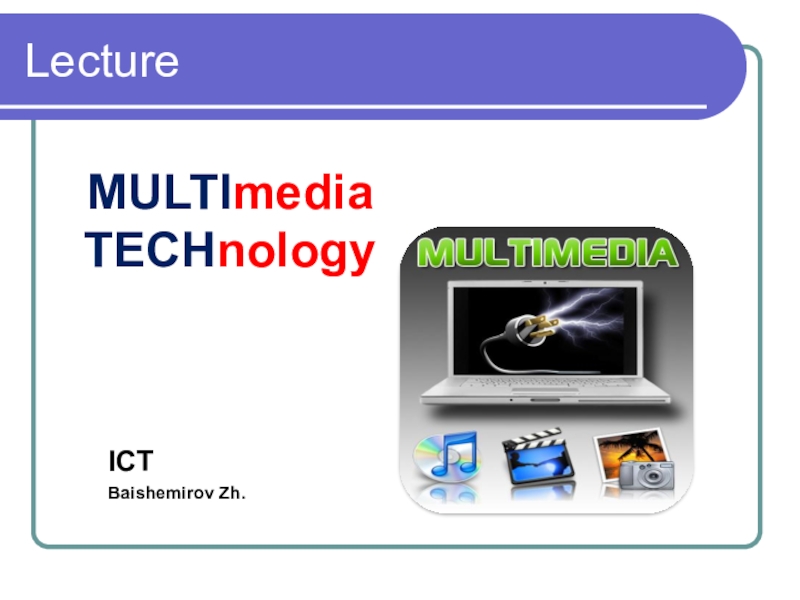 Lecture

MULTImedia
TECHnology

MULTIMEDIA

ICT
Baishemirov Zh.